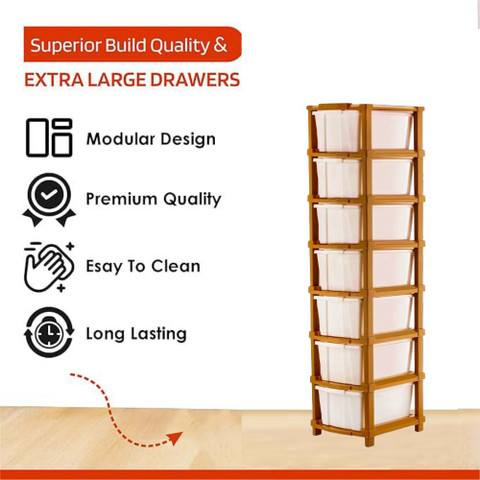 Superior Build Quality &
EXTRA LARGE DRAWERS

Modular Design

Premium Quality

Esay To Clean

Long Lasting